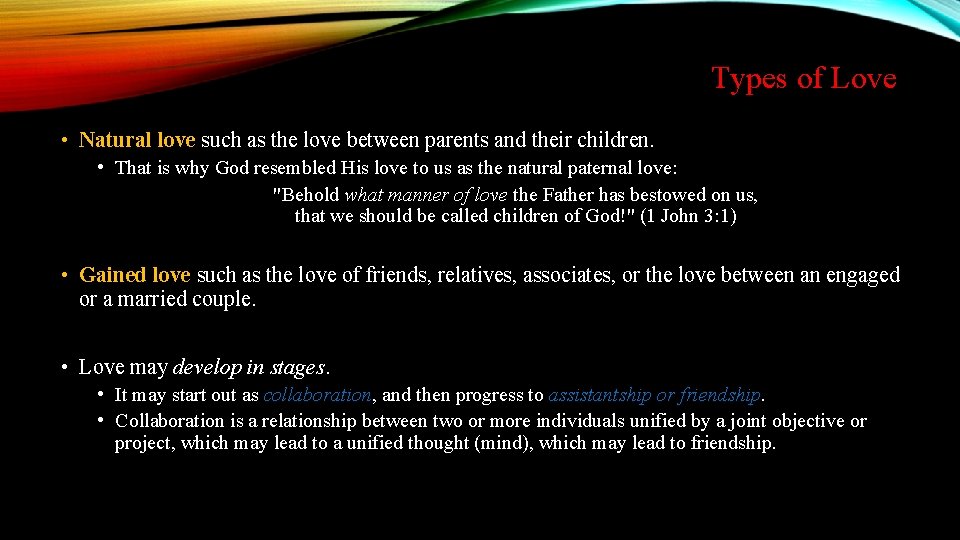 Types of Love

• Natural love such as the love between parents and their children.

• That is why God resembled His love to us as the natural paternal love:

"Behold what manner of love the Father has bestowed on us, that we should be called children of God!" (1 John 3:1)

• Gained love such as the love of friends, relatives, associates, or the love between an engaged or a married couple.

• Love may develop in stages.

• It may start out as collaboration, and then progress to assistantship or friendship.

• Collaboration is a relationship between two or more individuals unified by a joint objective or project, which may lead to a unified thought (mind), which may lead to friendship.